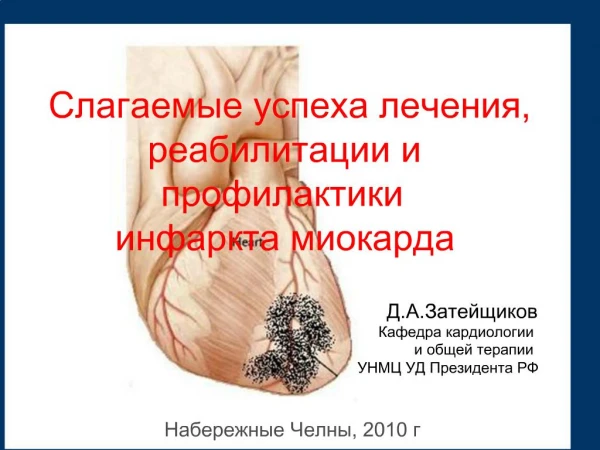 Слагаемые успеха лечения, реабилитации и профилактики инфаркта миокарда

Д.А.Затейщиков
Кафедра кардиологии и общей терапии
УНМЦ УД Президента РФ

Набережные Челны, 2010 г